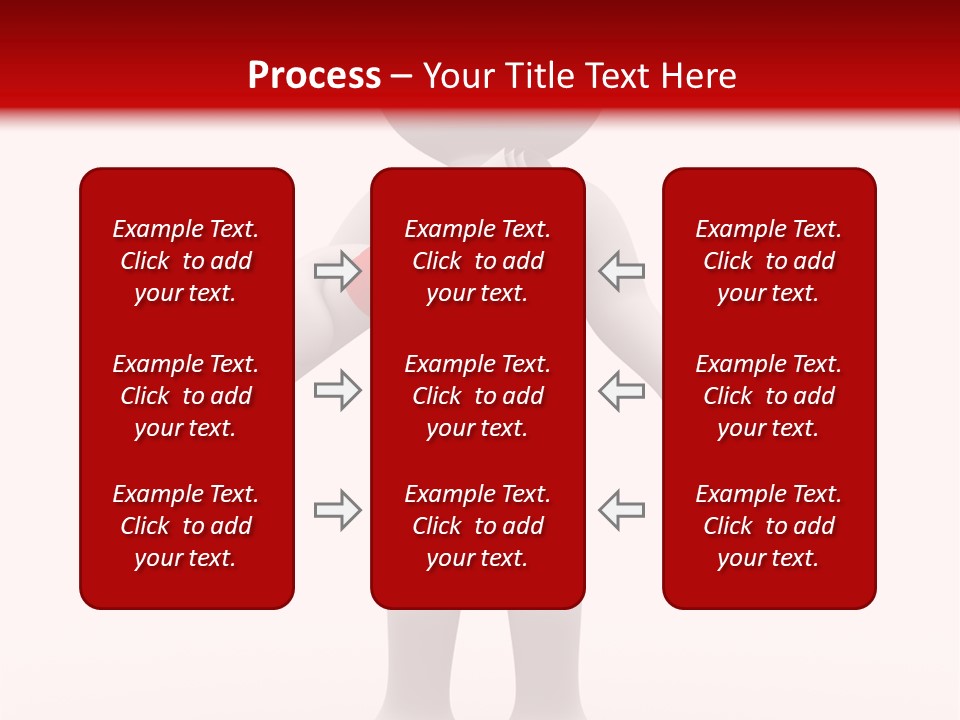 Process – Your Title Text Here

Example Text. Click to add your text.

Example Text. Click to add your text.

Example Text. Click to add your text.

Example Text. Click to add your text.

Example Text. Click to add your text.

Example Text. Click to add your text.

Example Text. Click to add your text.

Example Text. Click to add your text.

Example Text. Click to add your text.